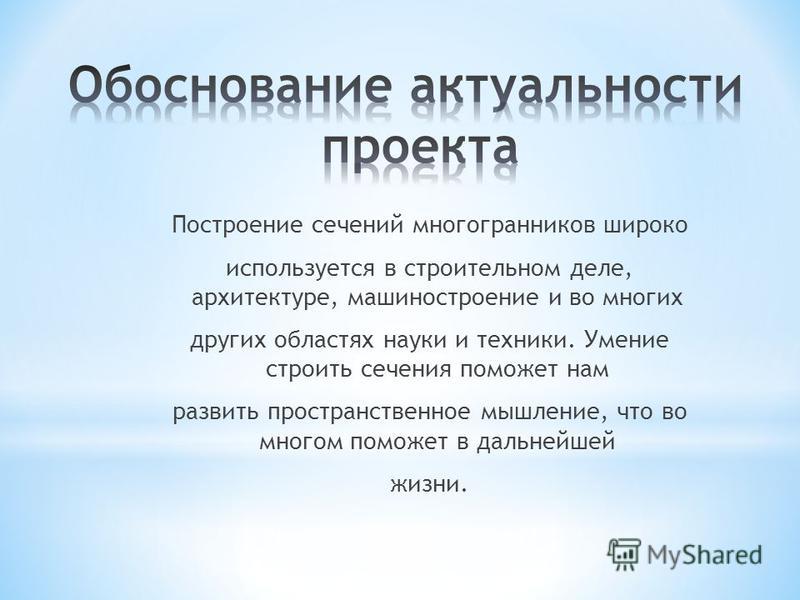 Обоснование актуальности проекта

Построение сечений многогранников широко

используется в строительном деле, архитектуре, машиностроение и во многих

других областях науки и техники. Умение строить сечения поможет нам

развить пространственное мышление, что во многом поможет в дальнейшей

жизни.

MyShared